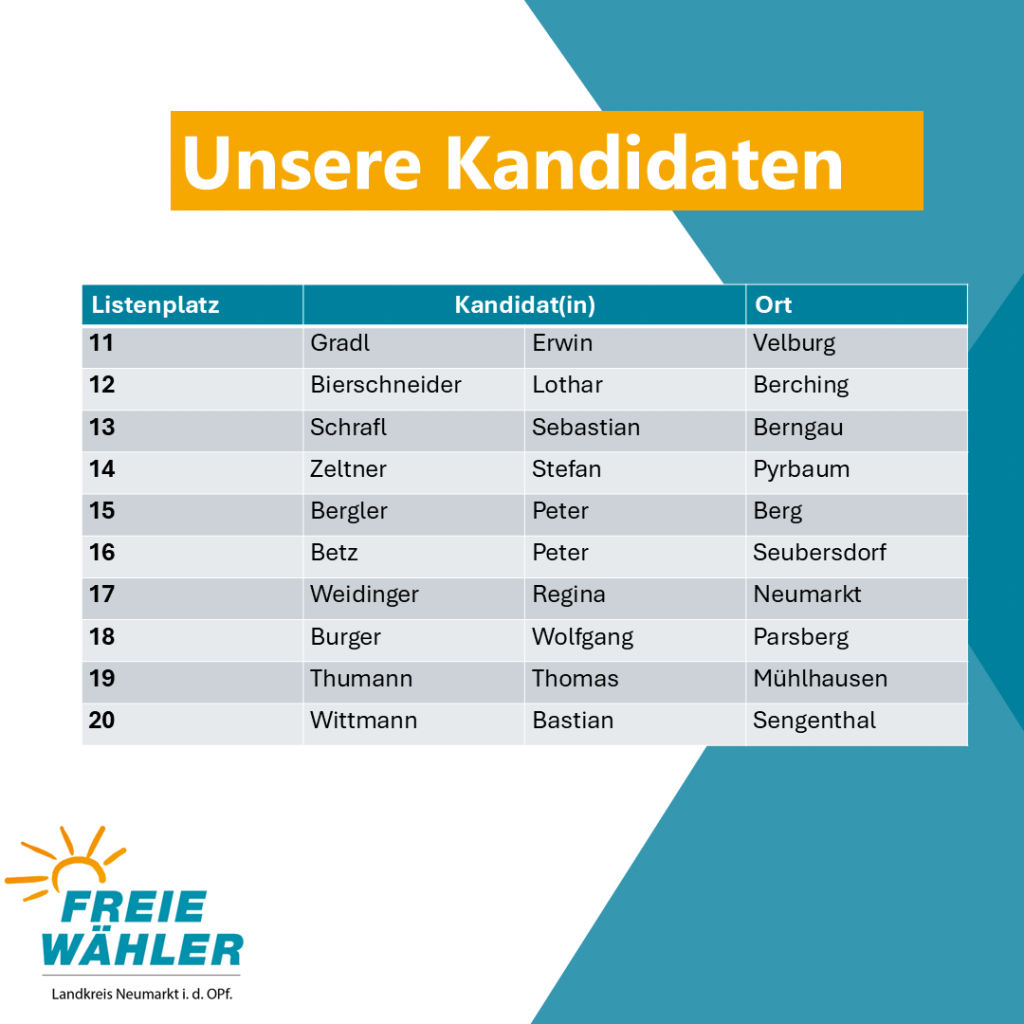 Unsere Kandidaten

| Listenplatz | Kandidat(in) | | Ort |
|---|---|---|---|
| 11 | Gradl | Erwin | Velburg |
| 12 | Bierschneider | Lothar | Berching |
| 13 | Schrafl | Sebastian | Berngau |
| 14 | Zeltner | Stefan | Pyrbaum |
| 15 | Bergler | Peter | Berg |
| 16 | Betz | Peter | Seubersdorf |
| 17 | Weidinger | Regina | Neumarkt |
| 18 | Burger | Wolfgang | Parsberg |
| 19 | Thumann | Thomas | Mühlhausen |
| 20 | Wittmann | Bastian | Sengenthal |

FREIE WÄHLER
Landkreis Neumarkt i. d. OPf.